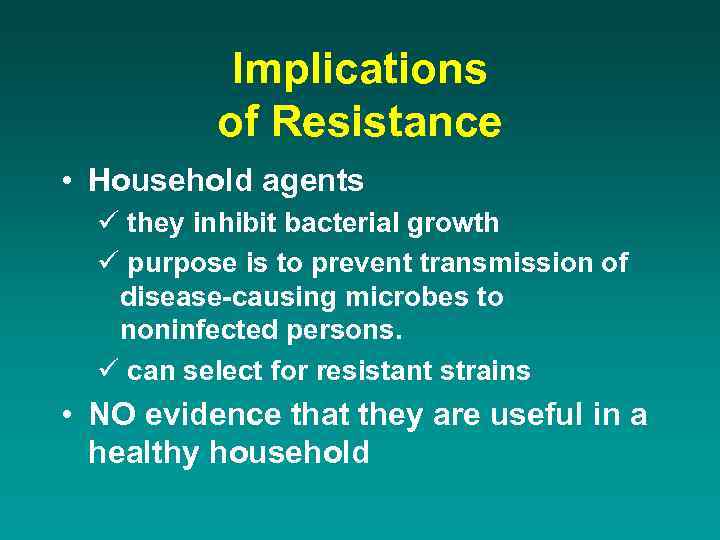 Implications of Resistance

• Household agents

✓ they inhibit bacterial growth

✓ purpose is to prevent transmission of disease-causing microbes to noninfected persons.

✓ can select for resistant strains

• NO evidence that they are useful in a healthy household